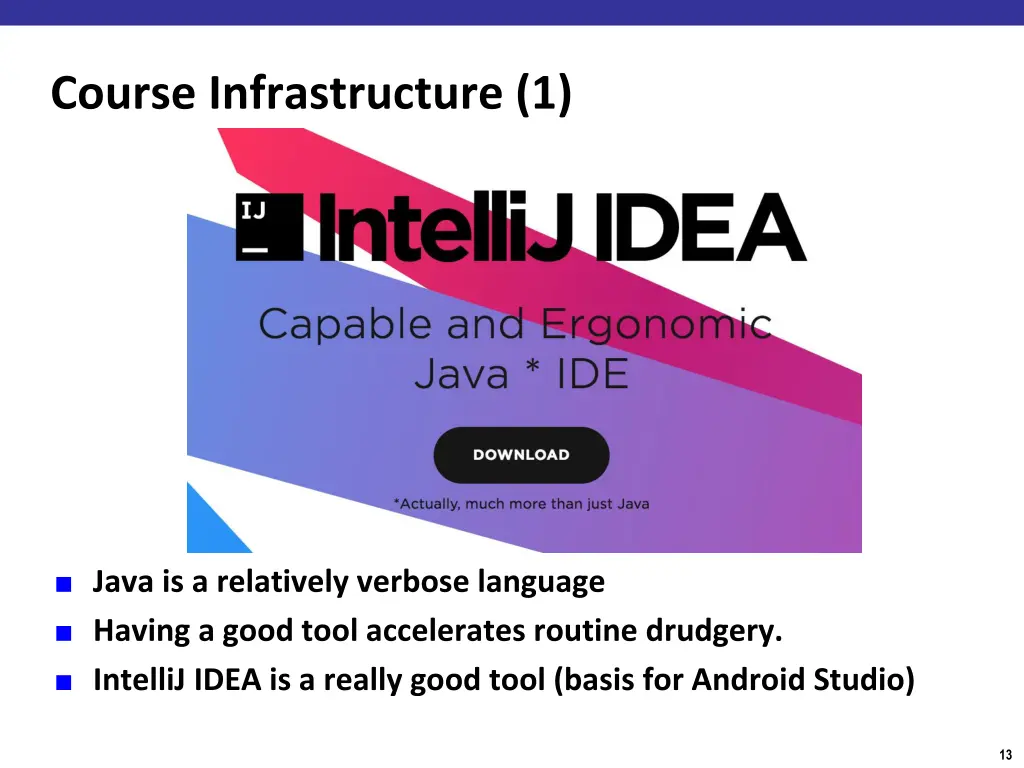 Course Infrastructure (1)

IJ IntelliJ IDEA

Capable and Ergonomic Java * IDE

DOWNLOAD

*Actually, much more than just Java

■ Java is a relatively verbose language
■ Having a good tool accelerates routine drudgery.
■ IntelliJ IDEA is a really good tool (basis for Android Studio)

13